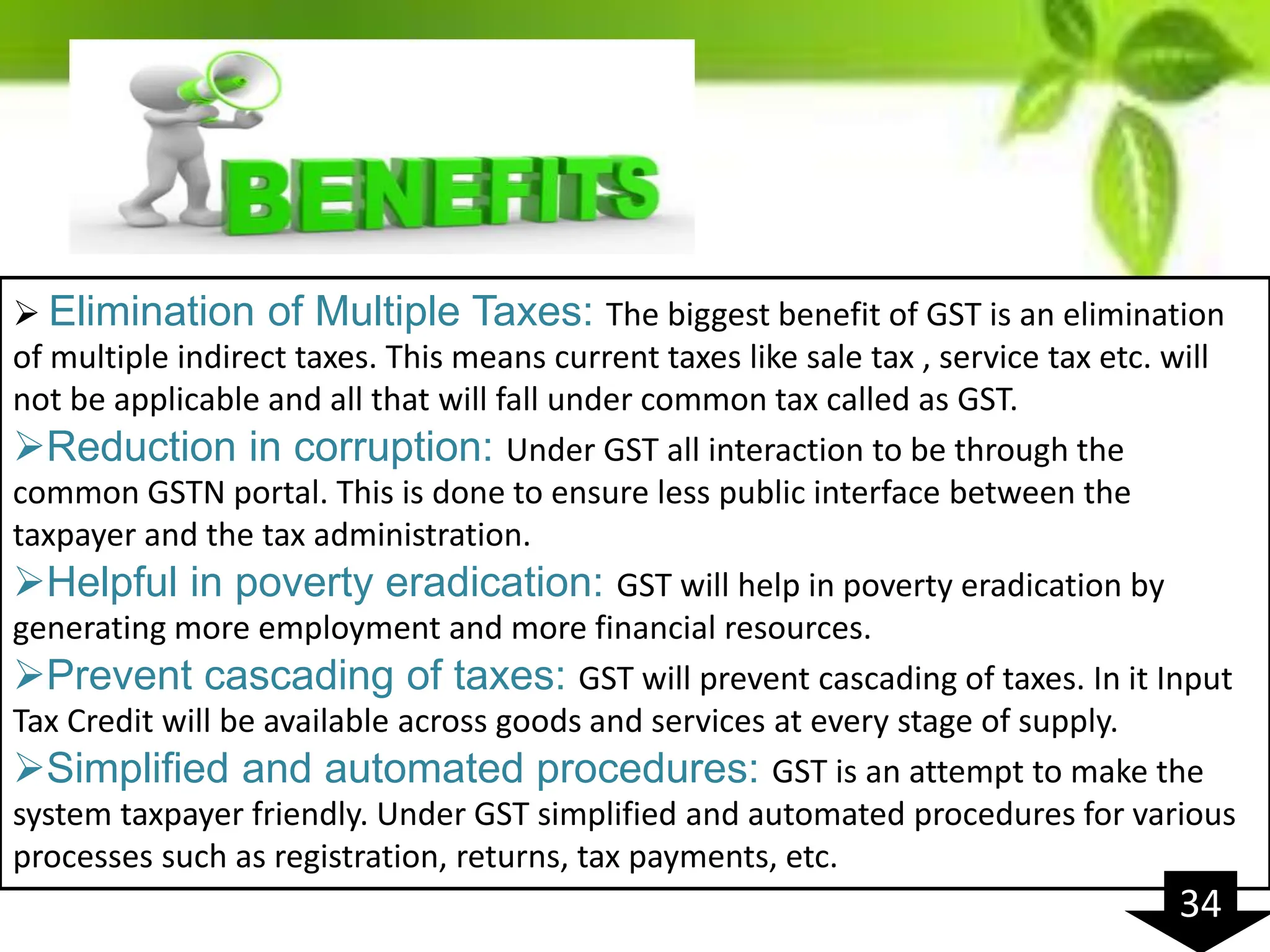 BENEFITS

➢ Elimination of Multiple Taxes: The biggest benefit of GST is an elimination of multiple indirect taxes. This means current taxes like sale tax , service tax etc. will not be applicable and all that will fall under common tax called as GST.

➢Reduction in corruption: Under GST all interaction to be through the common GSTN portal. This is done to ensure less public interface between the taxpayer and the tax administration.

➢Helpful in poverty eradication: GST will help in poverty eradication by generating more employment and more financial resources.

➢Prevent cascading of taxes: GST will prevent cascading of taxes. In it Input Tax Credit will be available across goods and services at every stage of supply.

➢Simplified and automated procedures: GST is an attempt to make the system taxpayer friendly. Under GST simplified and automated procedures for various processes such as registration, returns, tax payments, etc.

34